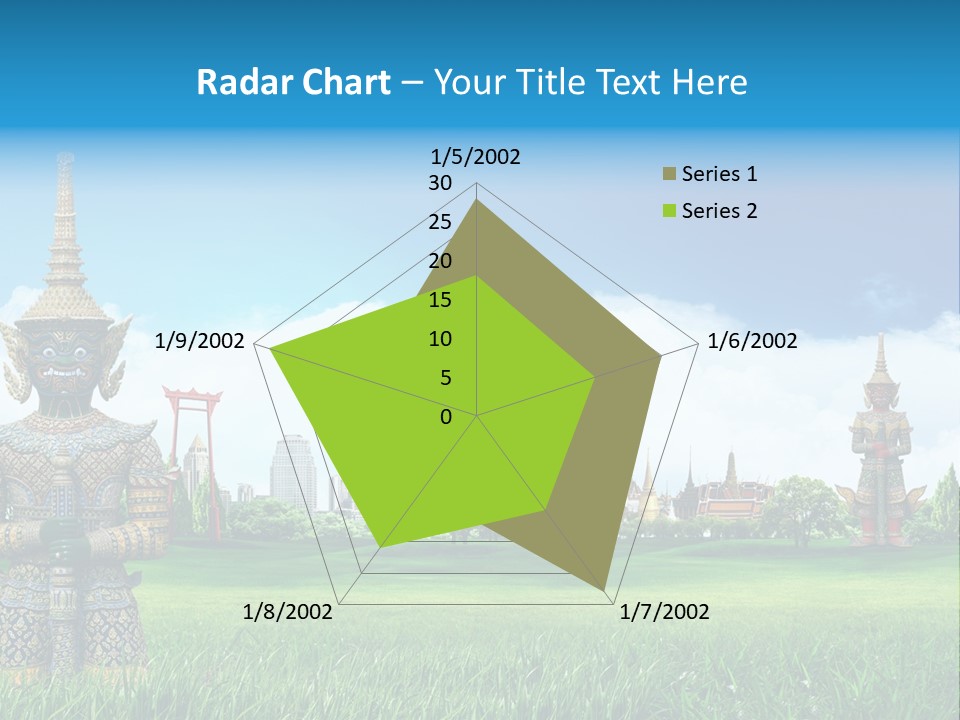 Radar Chart – Your Title Text Here

1/5/2002
30
25
20
15
10
5
0
1/6/2002
1/7/2002
1/8/2002
1/9/2002

Series 1
Series 2